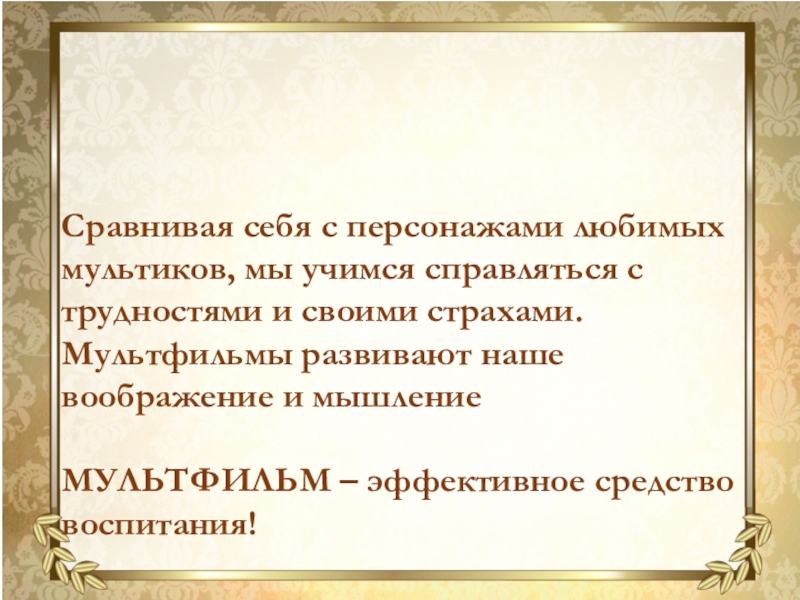 Сравнивая себя с персонажами любимых мультиков, мы учимся справляться с трудностями и своими страхами. Мультфильмы развивают наше воображение и мышление

МУЛЬТФИЛЬМ – эффективное средство воспитания!